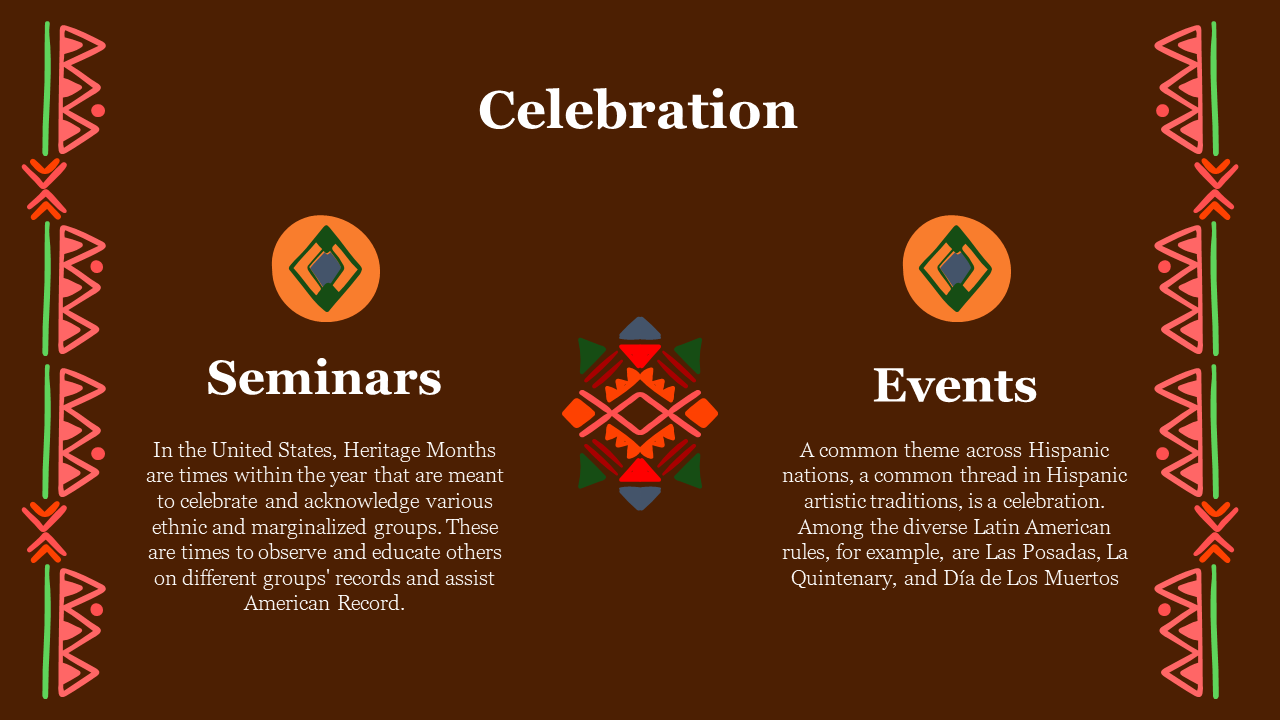 Celebration

Seminars

In the United States, Heritage Months are times within the year that are meant to celebrate and acknowledge various ethnic and marginalized groups. These are times to observe and educate others on different groups' records and assist American Record.

Events

A common theme across Hispanic nations, a common thread in Hispanic artistic traditions, is a celebration. Among the diverse Latin American rules, for example, are Las Posadas, La Quintenary, and Día de Los Muertos